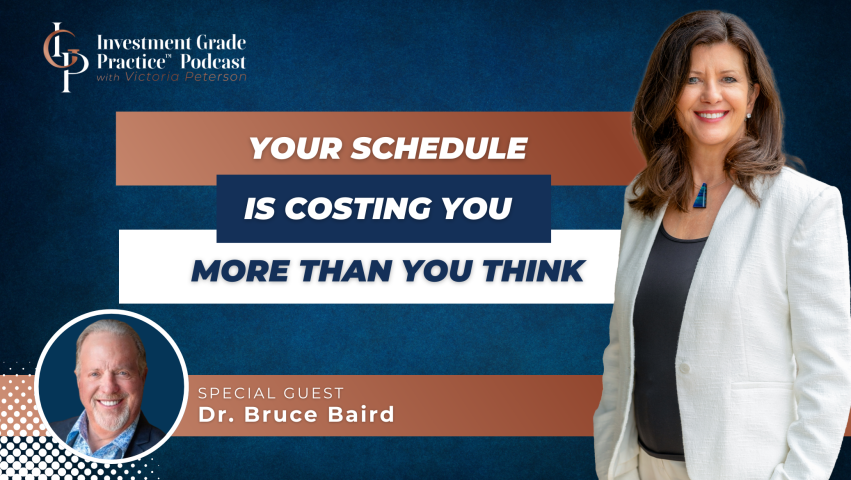 IGP Investment Grade Practice™ Podcast with Victoria Peterson

YOUR SCHEDULE IS COSTING YOU MORE THAN YOU THINK

SPECIAL GUEST
Dr. Bruce Baird